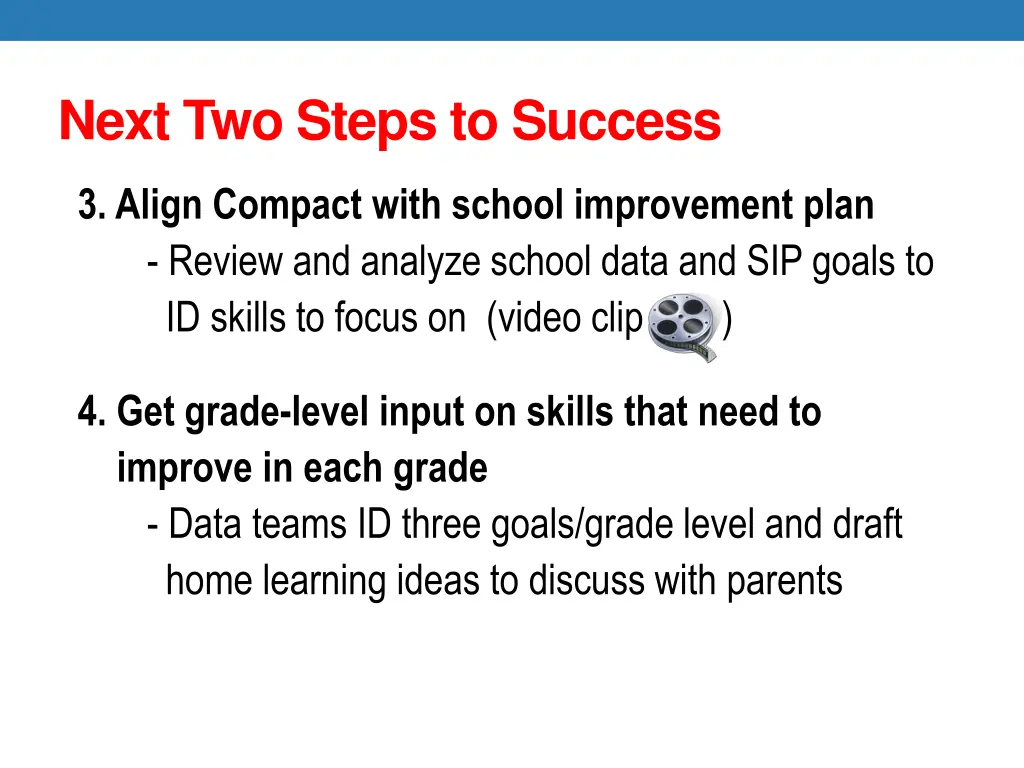 Next Two Steps to Success

3. Align Compact with school improvement plan
- Review and analyze school data and SIP goals to ID skills to focus on (video clip )

4. Get grade-level input on skills that need to improve in each grade
- Data teams ID three goals/grade level and draft home learning ideas to discuss with parents